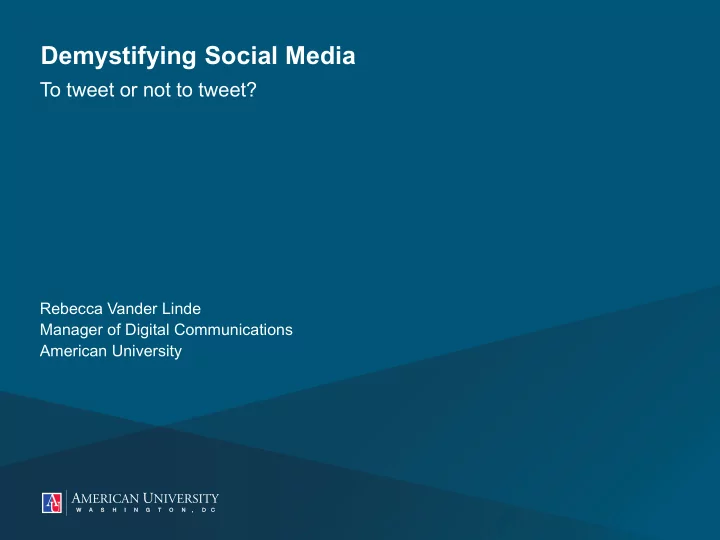 Demystifying Social Media

To tweet or not to tweet?

Rebecca Vander Linde
Manager of Digital Communications
American University

AU AMERICAN UNIVERSITY
WASHINGTON, DC